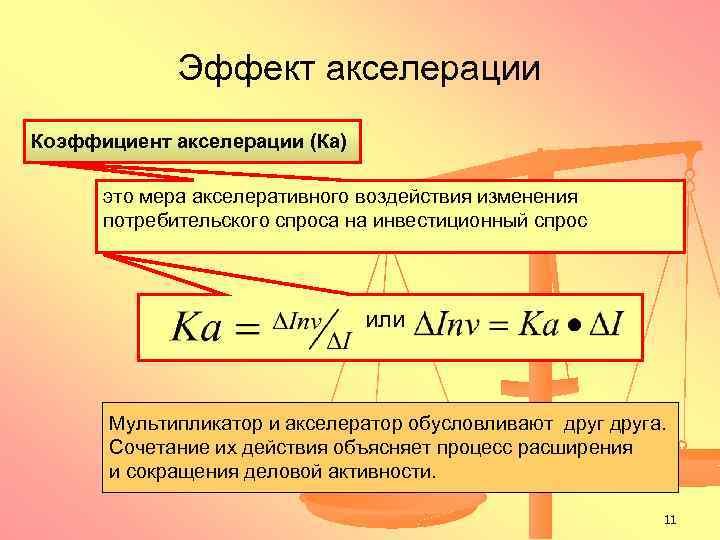 Эффект акселерации

Коэффициент акселерации (Ка)

это мера акселеративного воздействия изменения потребительского спроса на инвестиционный спрос

$Ka = {}^{\Delta Inv}/_{\Delta I}$ или $\Delta Inv = Ka \bullet \Delta I$

Мультипликатор и акселератор обусловливают друг друга. Сочетание их действия объясняет процесс расширения и сокращения деловой активности.

11